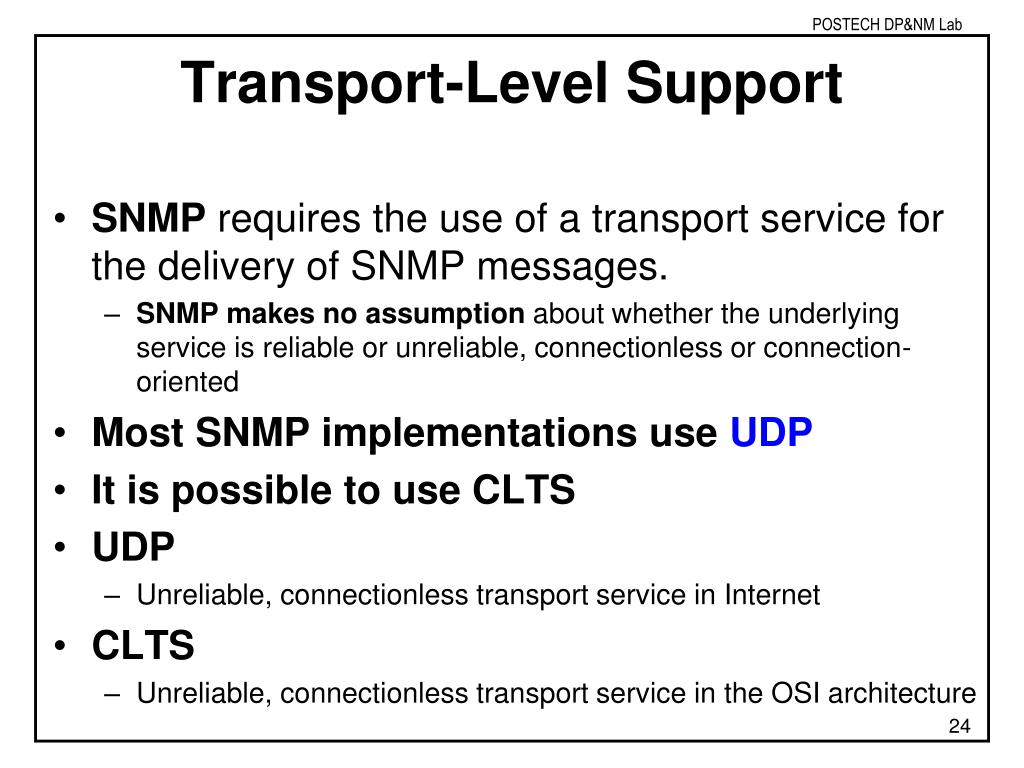 POSTECH DP&NM Lab

Transport-Level Support

• SNMP requires the use of a transport service for the delivery of SNMP messages.
  – SNMP makes no assumption about whether the underlying service is reliable or unreliable, connectionless or connection-oriented
• Most SNMP implementations use UDP
• It is possible to use CLTS
• UDP
  – Unreliable, connectionless transport service in Internet
• CLTS
  – Unreliable, connectionless transport service in the OSI architecture

24